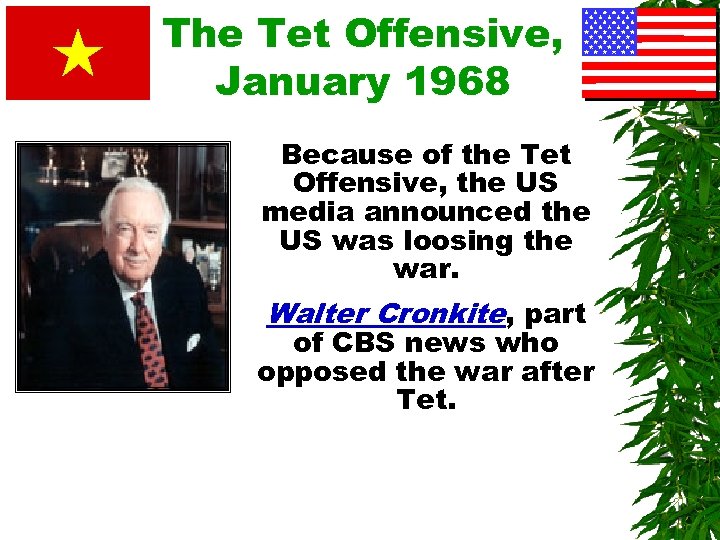 The Tet Offensive, January 1968

Because of the Tet Offensive, the US media announced the US was loosing the war.

Walter Cronkite, part of CBS news who opposed the war after Tet.